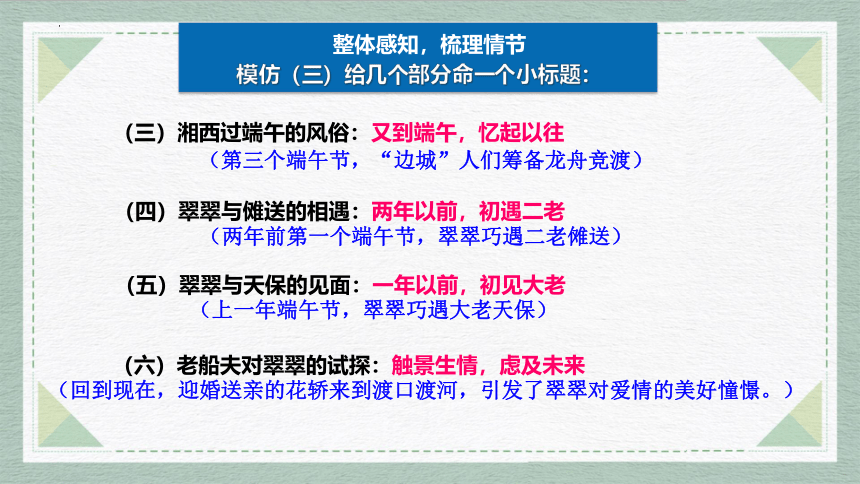 整体感知，梳理情节
模仿（三）给几个部分命一个小标题：

（三）湘西过端午的风俗：又到端午，忆起以往
（第三个端午节，“边城”人们筹备龙舟竞渡）

（四）翠翠与傩送的相遇：两年以前，初遇二老
（两年前第一个端午节，翠翠巧遇二老傩送）

（五）翠翠与天保的见面：一年以前，初见大老
（上一年端午节，翠翠巧遇大老天保）

（六）老船夫对翠翠的试探：触景生情，虑及未来
（回到现在，迎婚送亲的花轿来到渡口渡河，引发了翠翠对爱情的美好憧憬。）